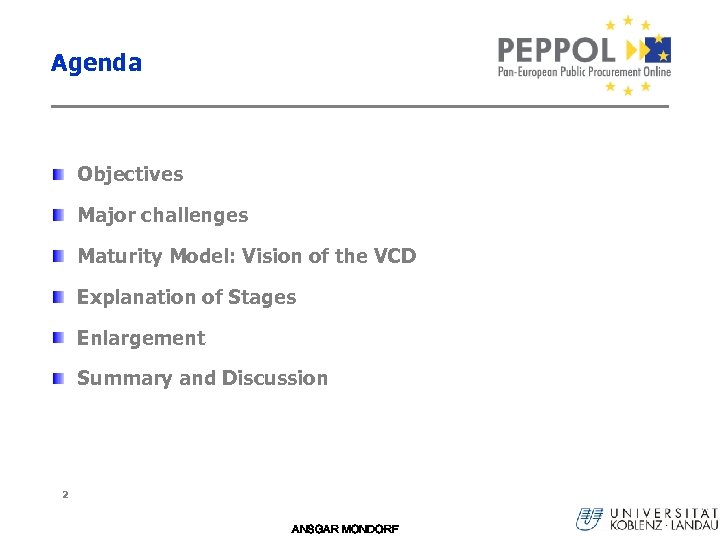 Agenda

PEPPOL
Pan-European Public Procurement Online

Objectives

Major challenges

Maturity Model: Vision of the VCD

Explanation of Stages

Enlargement

Summary and Discussion

2

ANSGAR MONDORF

UNIVERSITÄT KOBLENZ · LANDAU